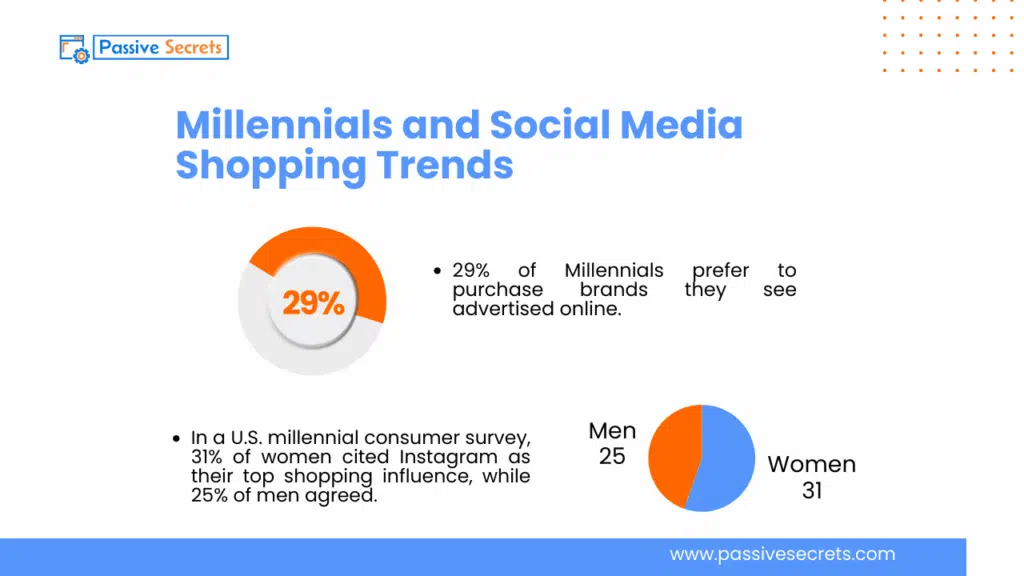 Passive Secrets

Millennials and Social Media Shopping Trends

29%

• 29% of Millennials prefer to purchase brands they see advertised online.

• In a U.S. millennial consumer survey, 31% of women cited Instagram as their top shopping influence, while 25% of men agreed.

Men 25

Women 31

www.passivesecrets.com